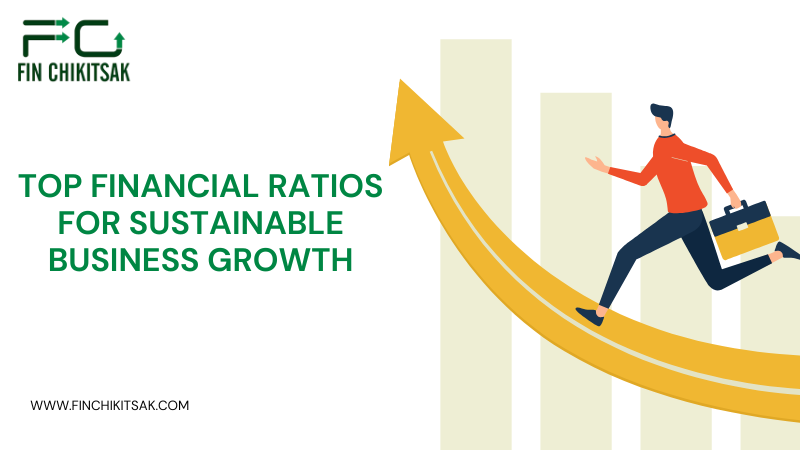 FC
FIN CHIKITSAK

TOP FINANCIAL RATIOS FOR SUSTAINABLE BUSINESS GROWTH

WWW.FINCHIKITSAK.COM